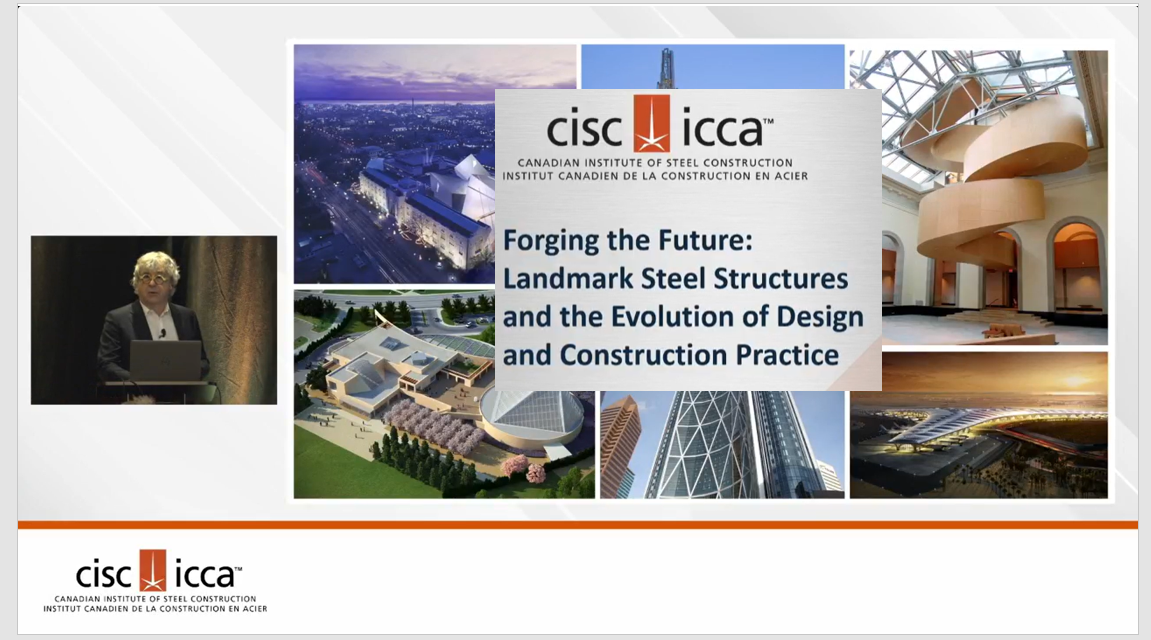 cisc icca™
CANADIAN INSTITUTE OF STEEL CONSTRUCTION
INSTITUT CANADIEN DE LA CONSTRUCTION EN ACIER

Forging the Future: Landmark Steel Structures and the Evolution of Design and Construction Practice

cisc icca™
CANADIAN INSTITUTE OF STEEL CONSTRUCTION
INSTITUT CANADIEN DE LA CONSTRUCTION EN ACIER